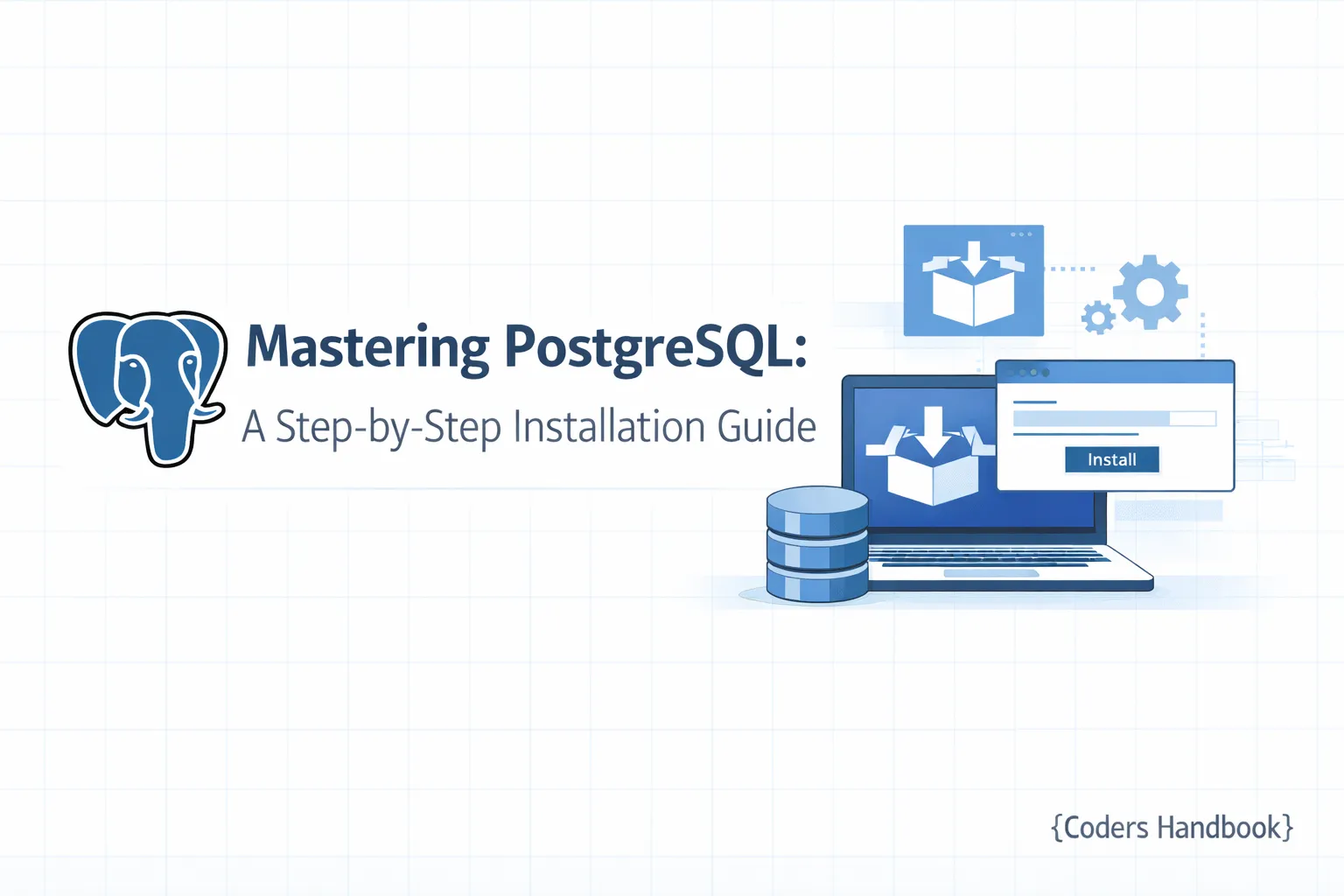 Mastering PostgreSQL:
A Step-by-Step Installation Guide

Install

{Coders Handbook}